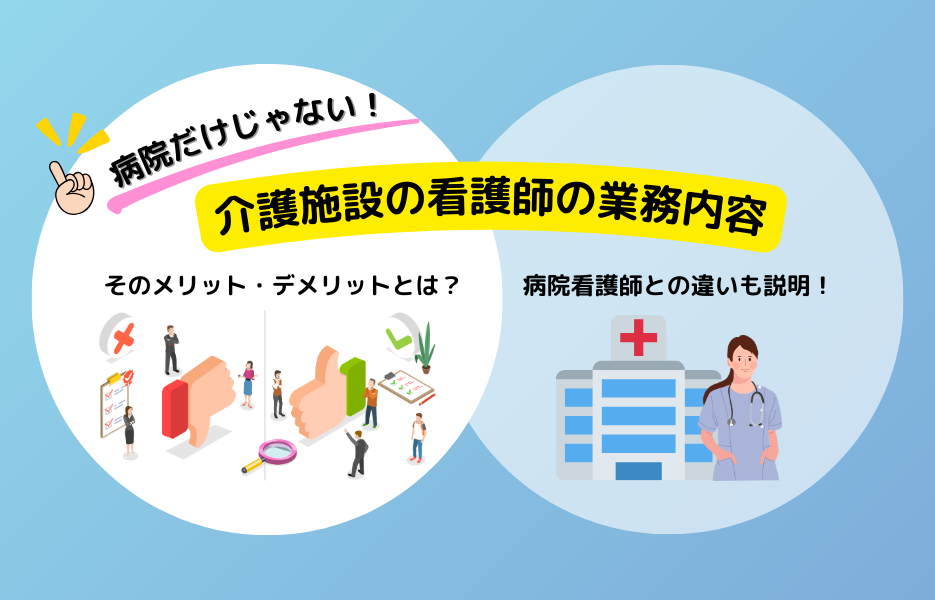 病院だけじゃない！

介護施設の看護師の業務内容

そのメリット・デメリットとは？

病院看護師との違いも説明！